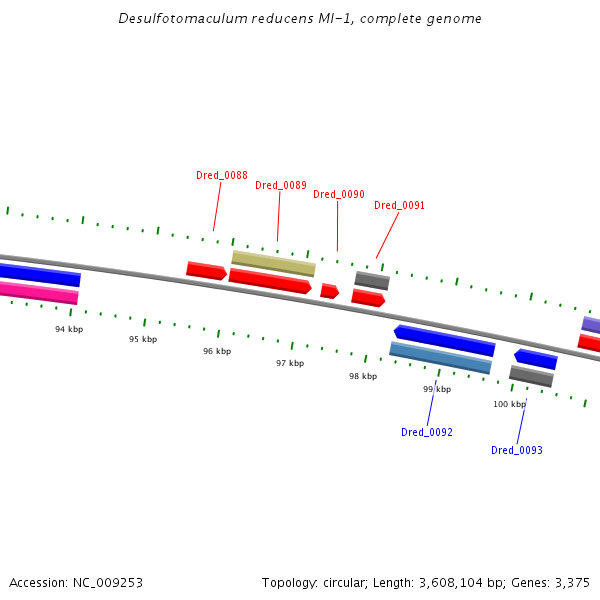 Desulfotomaculum reducens MI-1, complete genome

Dred_0088
Dred_0089
Dred_0090
Dred_0091

94 kbp
95 kbp
96 kbp
97 kbp
98 kbp
99 kbp
100 kbp

Dred_0092
Dred_0093

Accession: NC_009253

Topology: circular; Length: 3,608,104 bp; Genes: 3,375